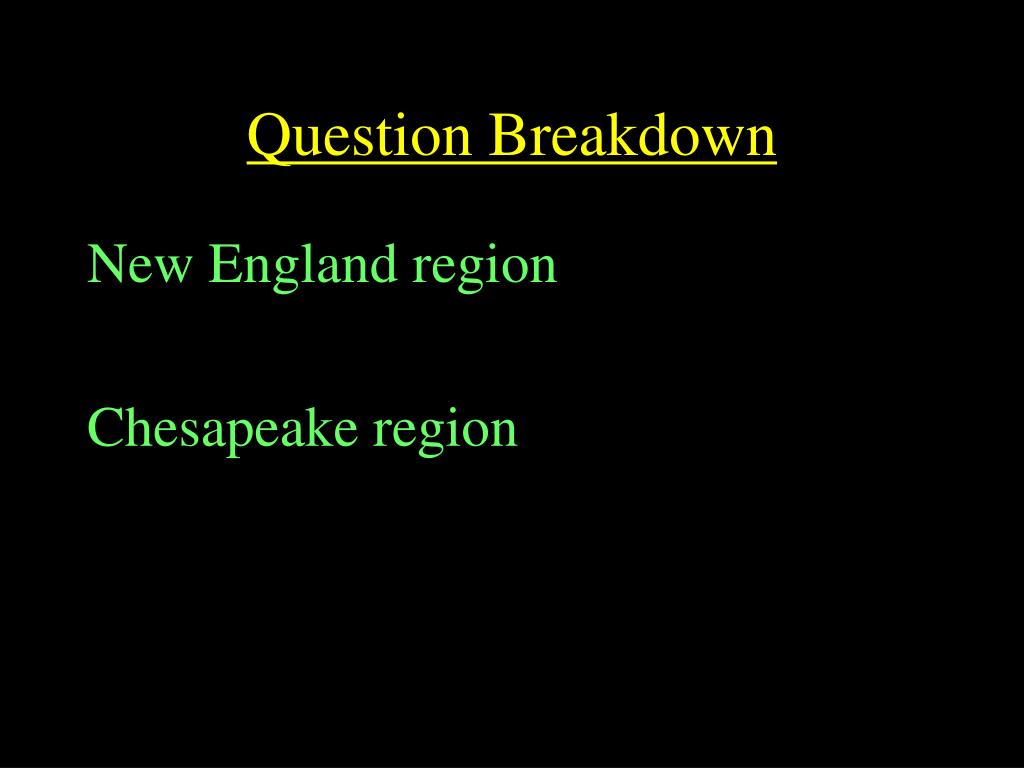 Question Breakdown

New England region

Chesapeake region